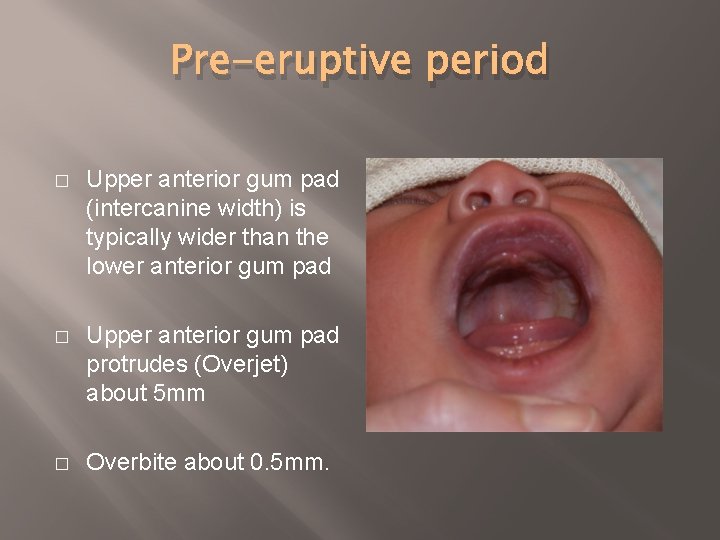 Pre-eruptive period

□ Upper anterior gum pad (intercanine width) is typically wider than the lower anterior gum pad

□ Upper anterior gum pad protrudes (Overjet) about 5mm

□ Overbite about 0.5mm.